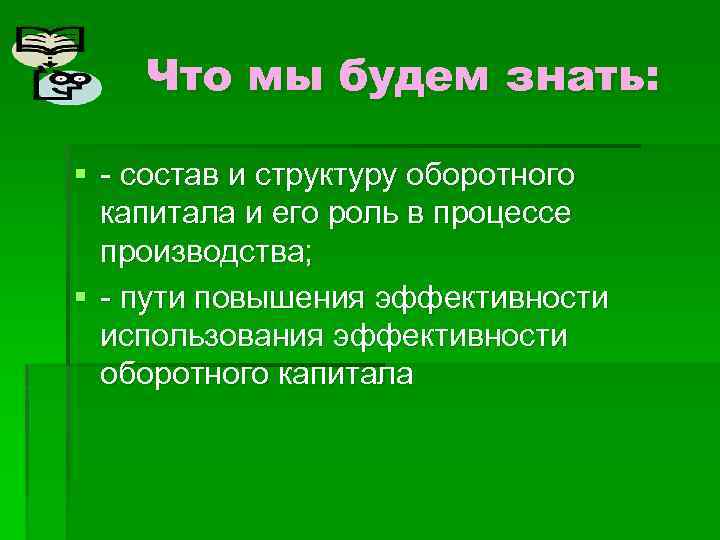 Что мы будем знать:

- состав и структуру оборотного капитала и его роль в процессе производства;

- пути повышения эффективности использования эффективности оборотного капитала